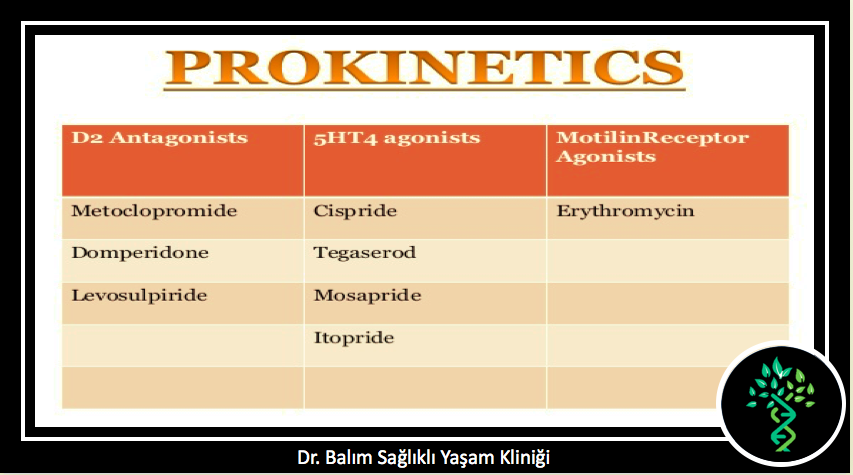 PROKINETICS

| D2 Antagonists | 5HT4 agonists | MotilinReceptor Agonists |
|---|---|---|
| Metoclopromide | Cispride | Erythromycin |
| Domperidone | Tegaserod | |
| Levosulpiride | Mosapride | |
| | Itopride | |
| | | |

Dr. Balım Sağlıklı Yaşam Kliniği